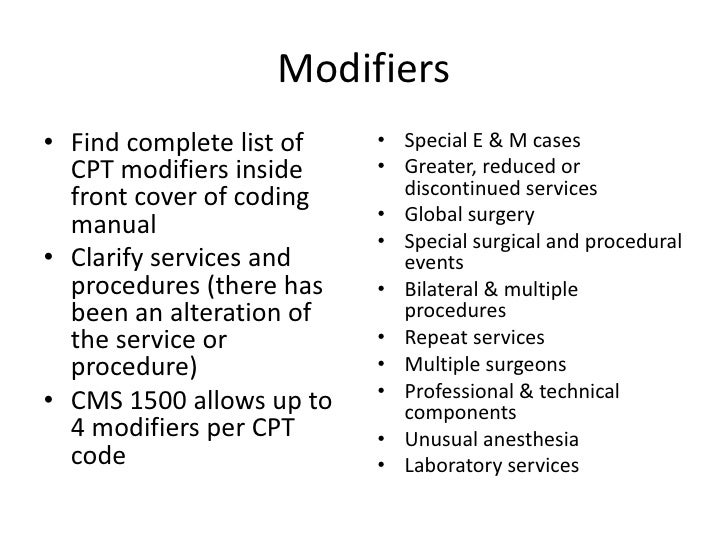 Modifiers

• Find complete list of CPT modifiers inside front cover of coding manual
• Clarify services and procedures (there has been an alteration of the service or procedure)
• CMS 1500 allows up to 4 modifiers per CPT code

• Special E & M cases
• Greater, reduced or discontinued services
• Global surgery
• Special surgical and procedural events
• Bilateral & multiple procedures
• Repeat services
• Multiple surgeons
• Professional & technical components
• Unusual anesthesia
• Laboratory services